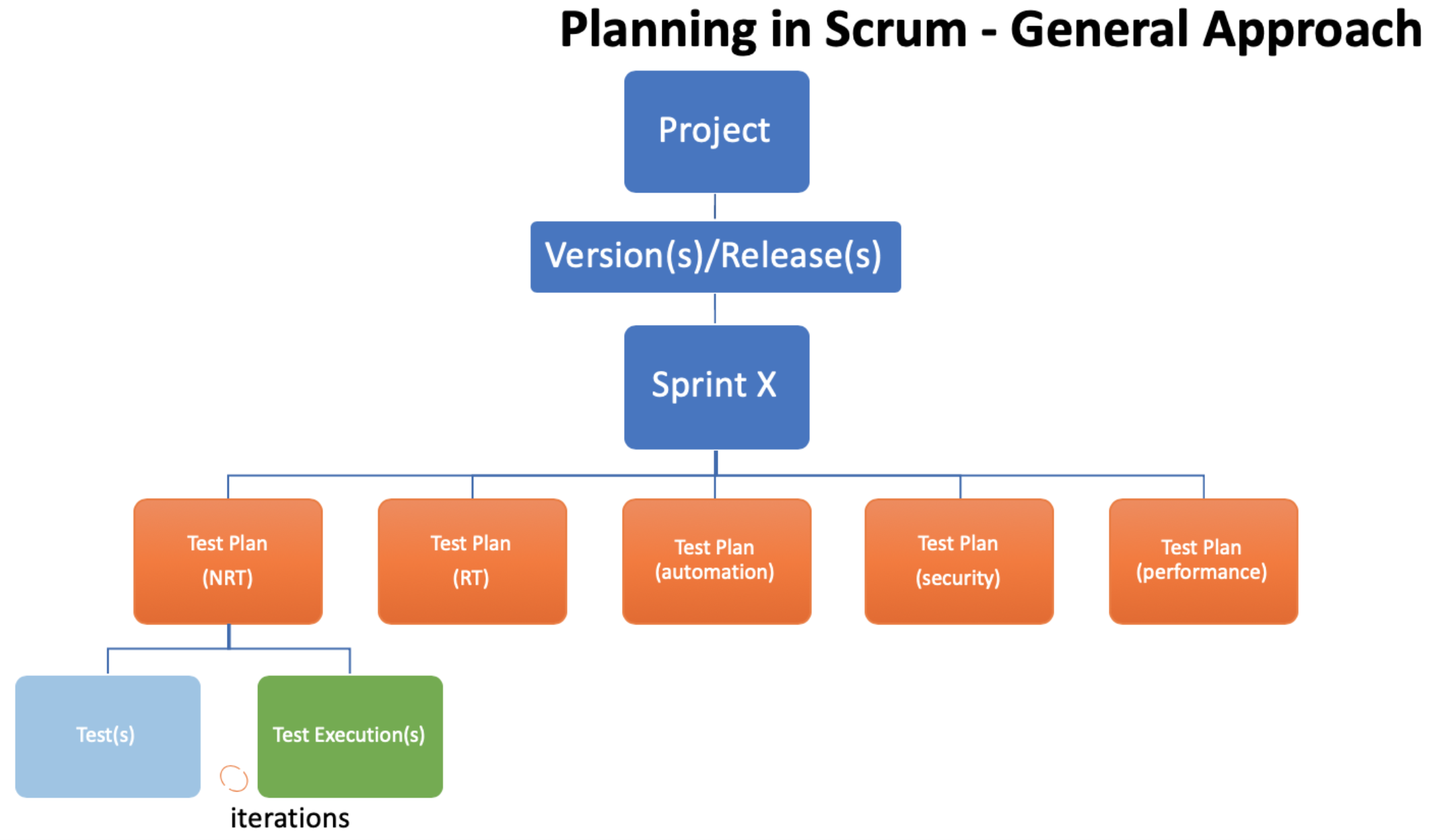 Planning in Scrum - General Approach

Project

Version(s)/Release(s)

Sprint X

Test Plan (NRT)

Test Plan (RT)

Test Plan (automation)

Test Plan (security)

Test Plan (performance)

Test(s)

Test Execution(s)

iterations